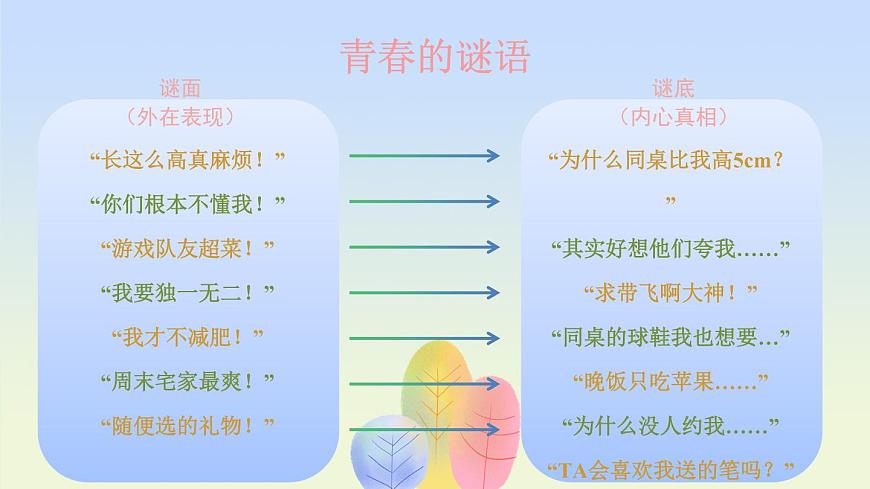 青春的谜语

谜面
（外在表现）

“长这么高真麻烦！”

“你们根本不懂我！”

“游戏队友超菜！”

“我要独一无二！”

“我才不减肥！”

“周末宅家最爽！”

“随便选的礼物！”

谜底
（内心真相）

“为什么同桌比我高5cm？

”

“其实好想他们夸我……”

“求带飞啊大神！”

“同桌的球鞋我也想要…”

“晚饭只吃苹果……”

“为什么没人约我……”

“TA会喜欢我送的笔吗？”